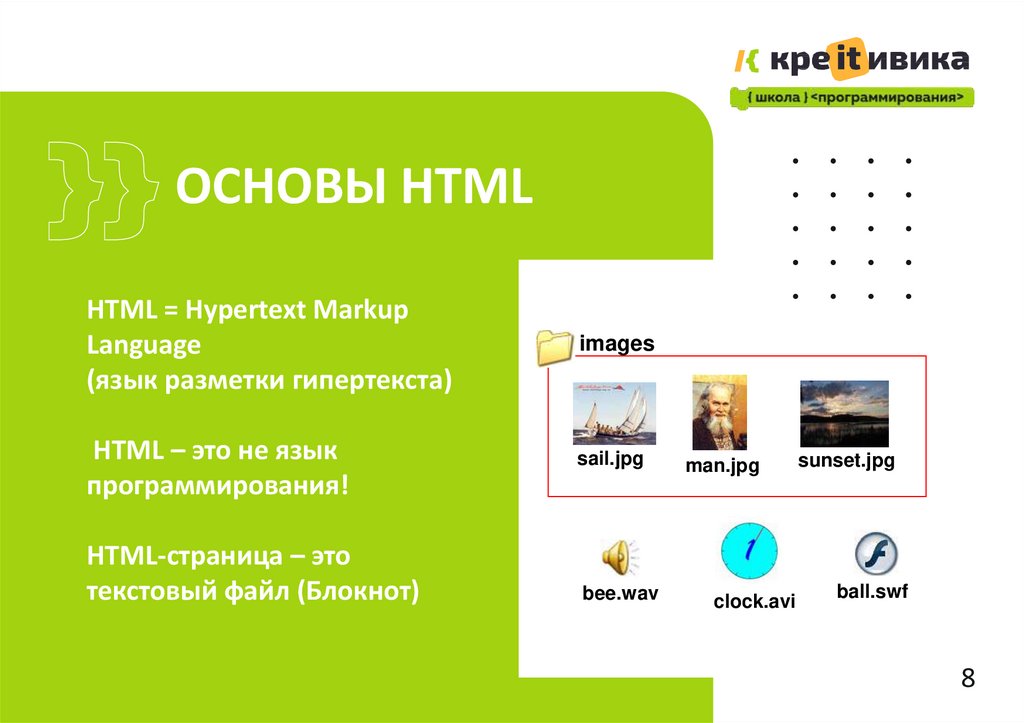 креITивика
{ школа } <программирования>

ОСНОВЫ HTML

HTML = Hypertext Markup Language
(язык разметки гипертекста)

HTML – это не язык программирования!

HTML-страница – это текстовый файл (Блокнот)

images

sail.jpg

man.jpg

sunset.jpg

bee.wav

clock.avi

ball.swf

8